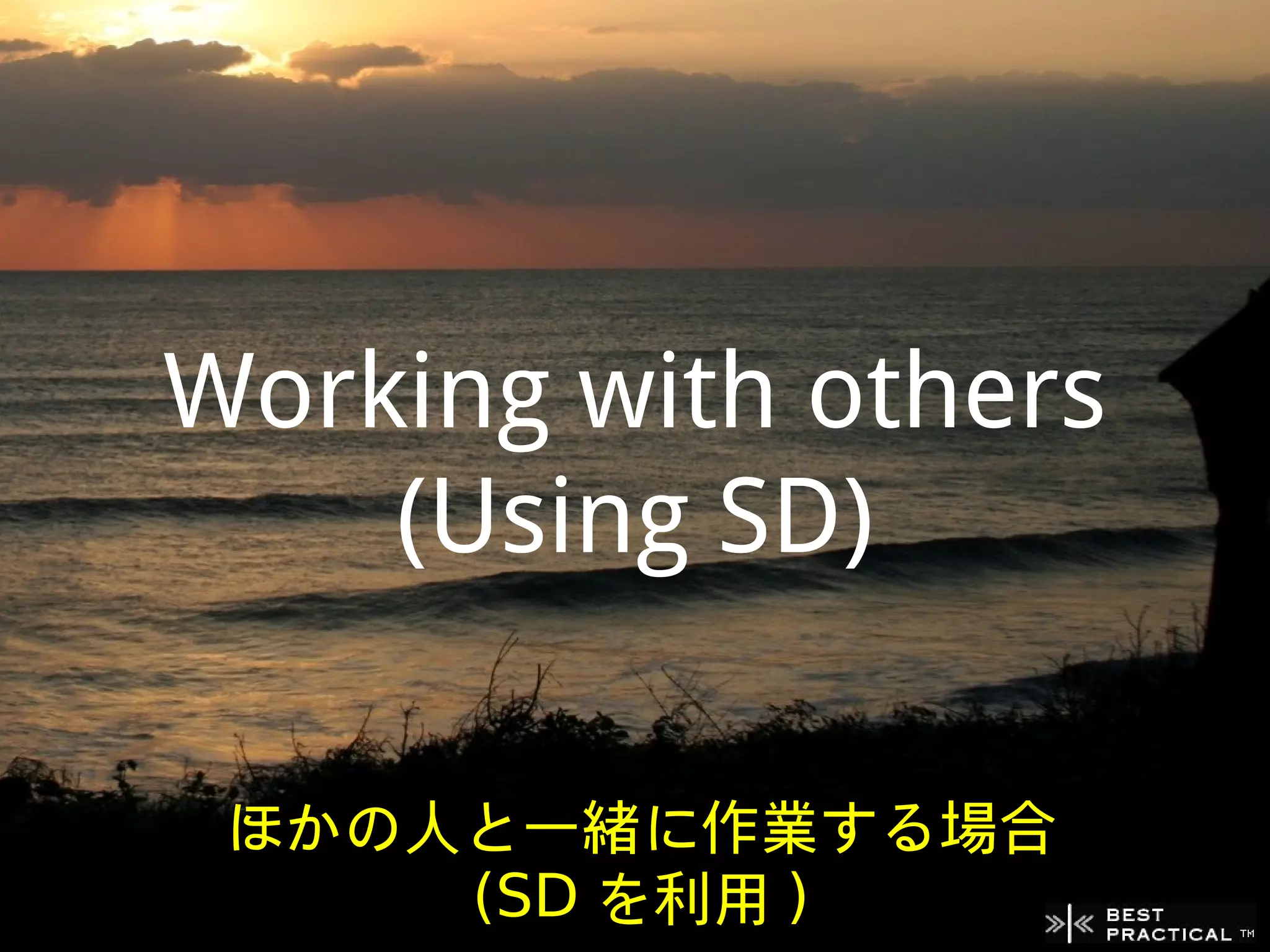 Working with others
(Using SD)

ほかの人と一緒に作業する場合
(SD を利用 )

BEST PRACTICAL TM